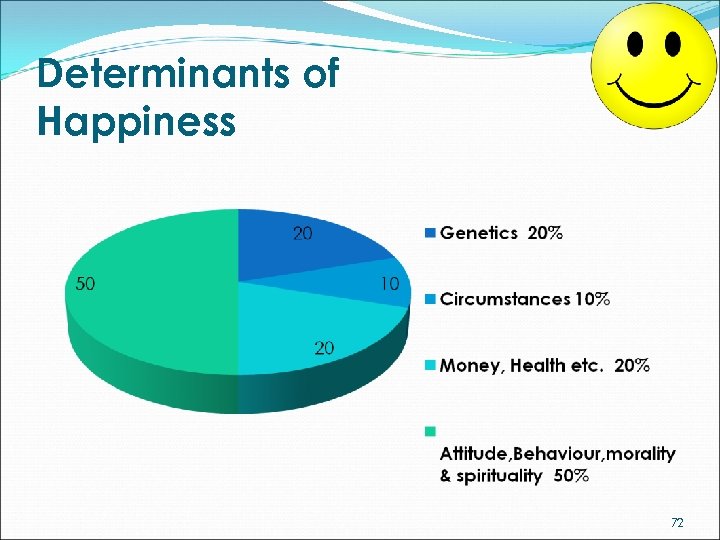 Determinants of Happiness

20

10

20

50

Genetics 20%

Circumstances 10%

Money, Health etc. 20%

Attitude,Behaviour,morality & spirituality 50%

72